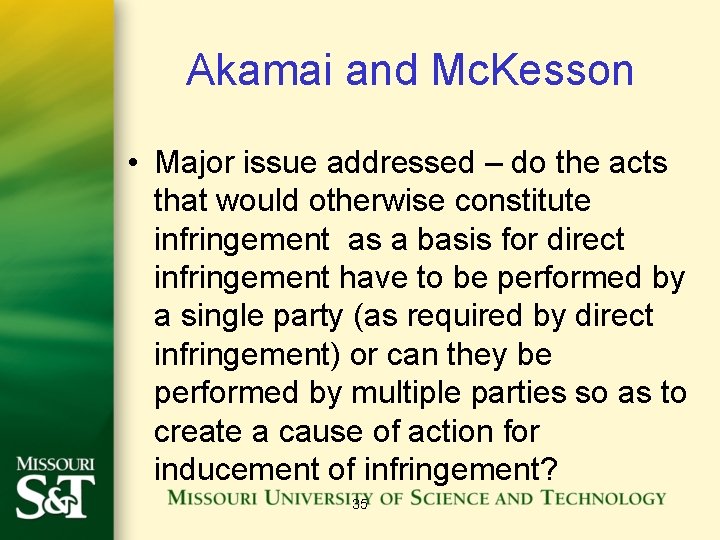 Akamai and McKesson

• Major issue addressed – do the acts that would otherwise constitute infringement as a basis for direct infringement have to be performed by a single party (as required by direct infringement) or can they be performed by multiple parties so as to create a cause of action for inducement of infringement?

MISSOURI S&T

MISSOURI UNIVERSITY OF SCIENCE AND TECHNOLOGY

35